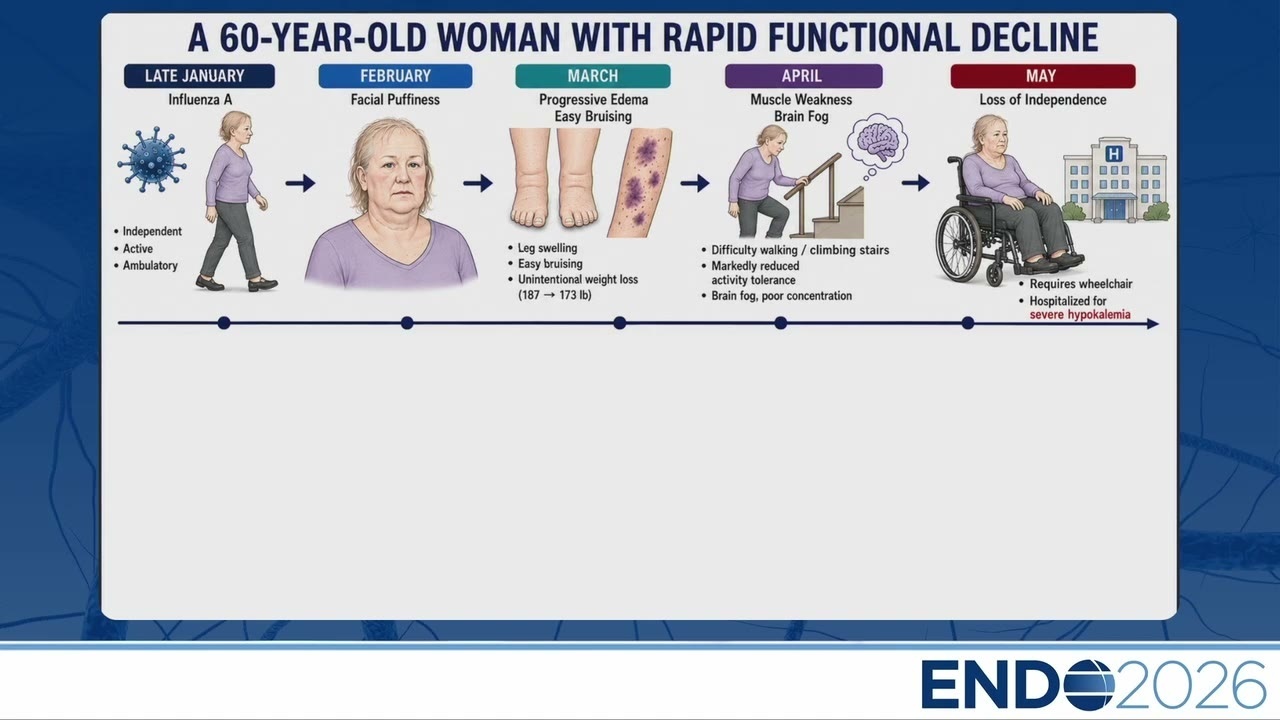 A 60-YEAR-OLD WOMAN WITH RAPID FUNCTIONAL DECLINE

LATE JANUARY
Influenza A
• Independent
• Active
• Ambulatory

FEBRUARY
Facial Puffiness

MARCH
Progressive Edema
Easy Bruising
• Leg swelling
• Easy bruising
• Unintentional weight loss (187 → 173 lb)

APRIL
Muscle Weakness
Brain Fog
• Difficulty walking / climbing stairs
• Markedly reduced activity tolerance
• Brain fog, poor concentration

MAY
Loss of Independence
H
• Requires wheelchair
• Hospitalized for severe hypokalemia

ENDO2026